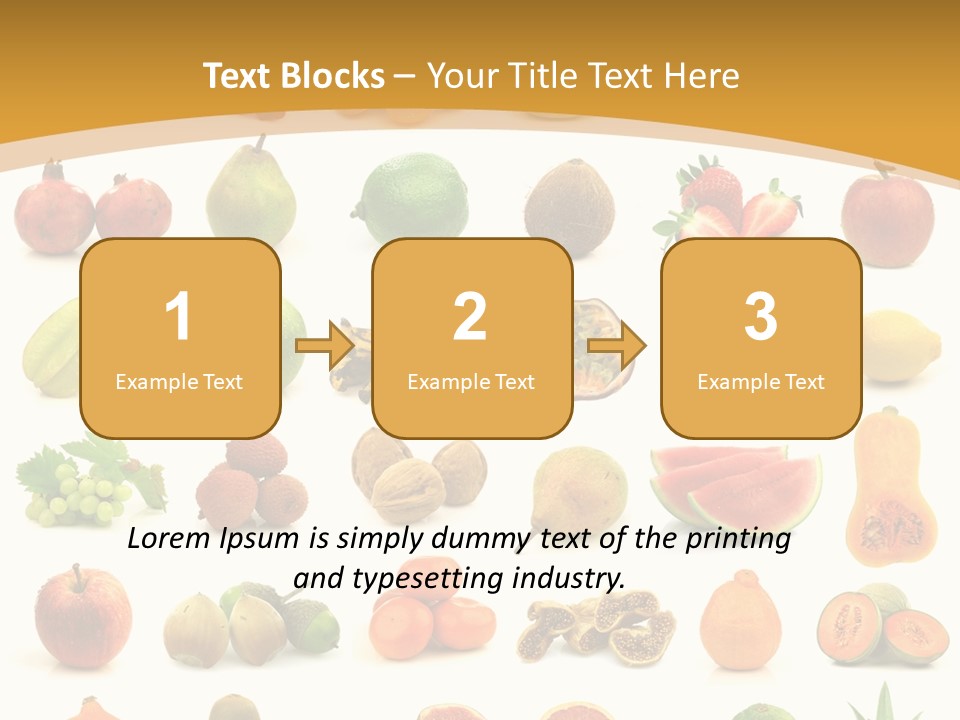 Text Blocks – Your Title Text Here

1
Example Text

2
Example Text

3
Example Text

Lorem Ipsum is simply dummy text of the printing and typesetting industry.